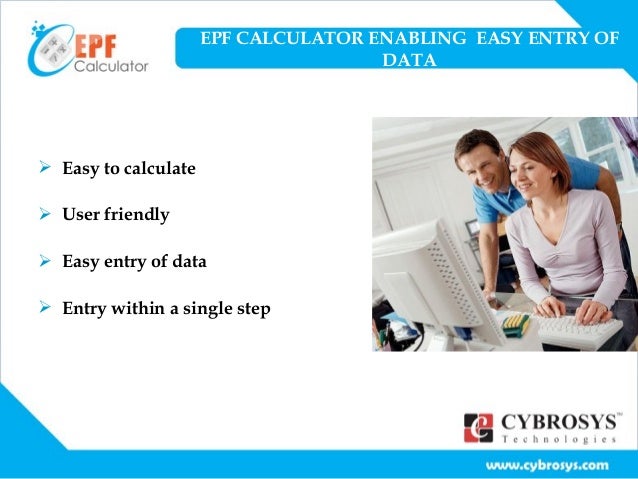 EPF Calculator

EPF CALCULATOR ENABLING EASY ENTRY OF DATA

➢ Easy to calculate

➢ User friendly

➢ Easy entry of data

➢ Entry within a single step

CYBROSYS™ Technologies

www.cybrosys.com